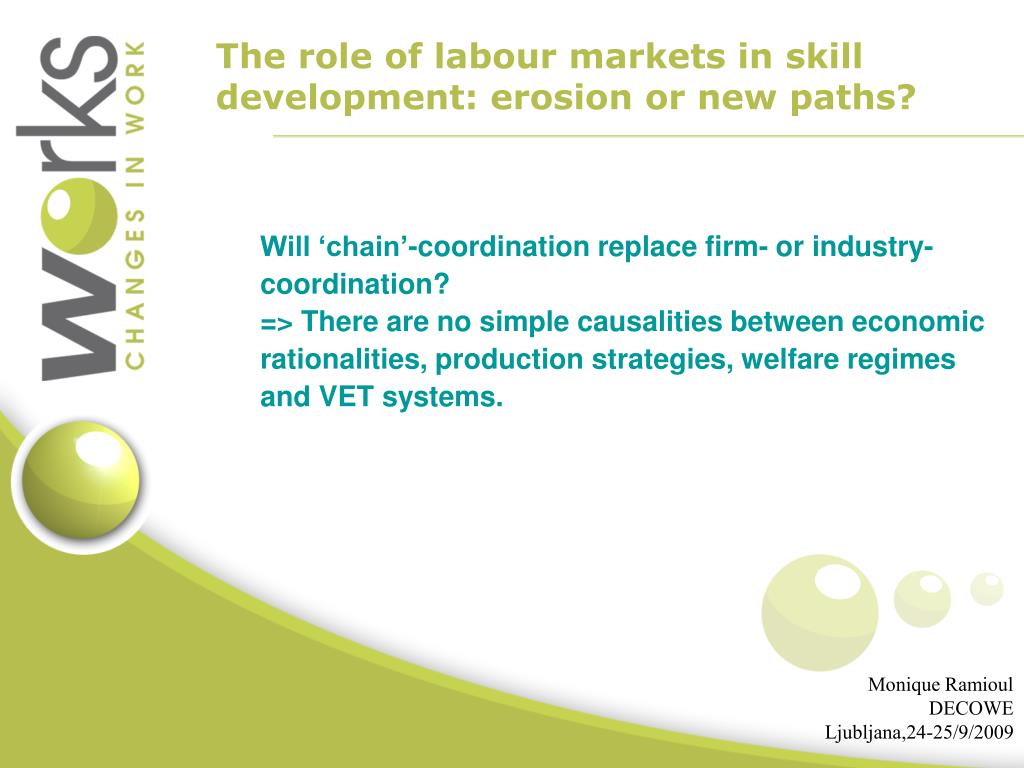 works
CHANGES IN WORK

The role of labour markets in skill development: erosion or new paths?

Will ‘chain’-coordination replace firm- or industry-coordination?
=> There are no simple causalities between economic rationalities, production strategies, welfare regimes and VET systems.

Monique Ramioul
DECOWE
Ljubljana,24-25/9/2009